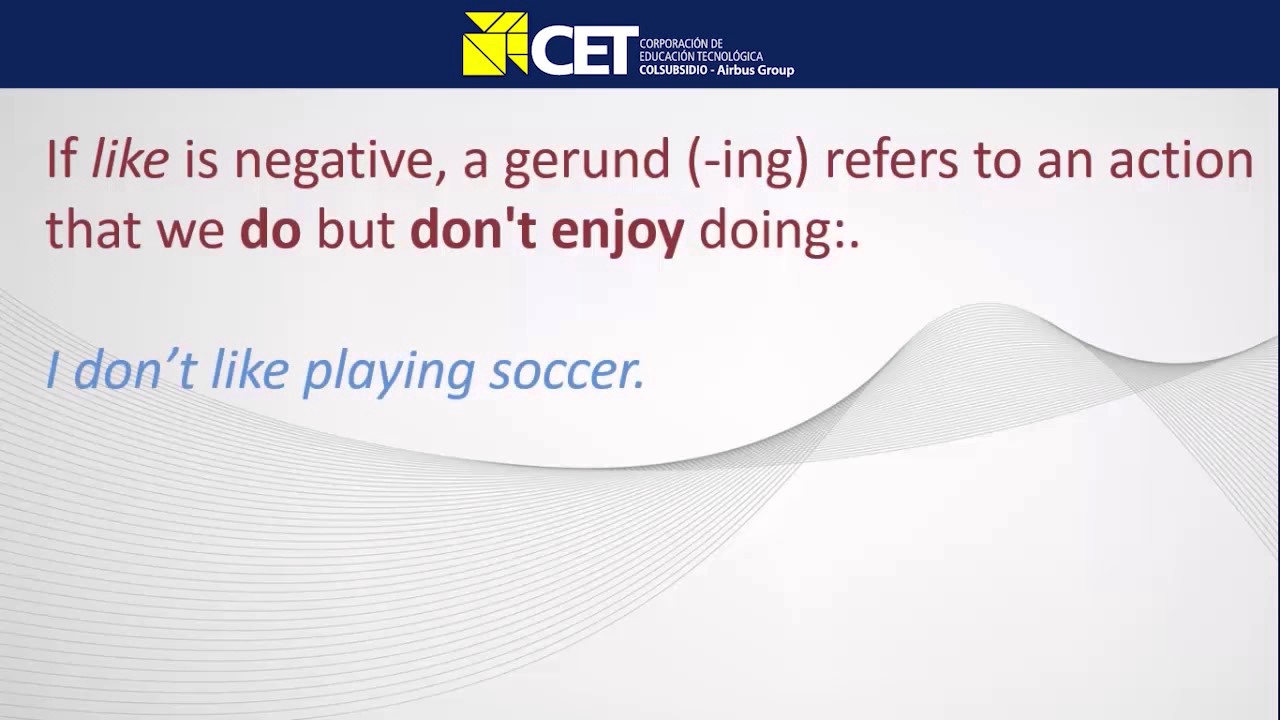 CET CORPORACIÓN DE EDUCACIÓN TECNOLÓGICA COLSUBSIDIO - Airbus Group

If like is negative, a gerund (-ing) refers to an action that we do but don't enjoy doing:.

I don’t like playing soccer.